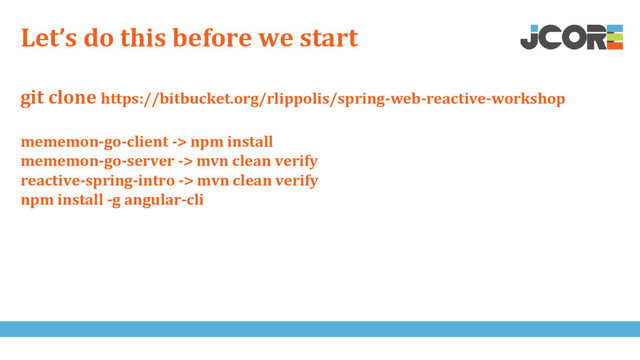 Let's do this before we start

JCORE

git clone https://bitbucket.org/rlippolis/spring-web-reactive-workshop

mememon-go-client -> npm install
mememon-go-server -> mvn clean verify
reactive-spring-intro -> mvn clean verify
npm install -g angular-cli